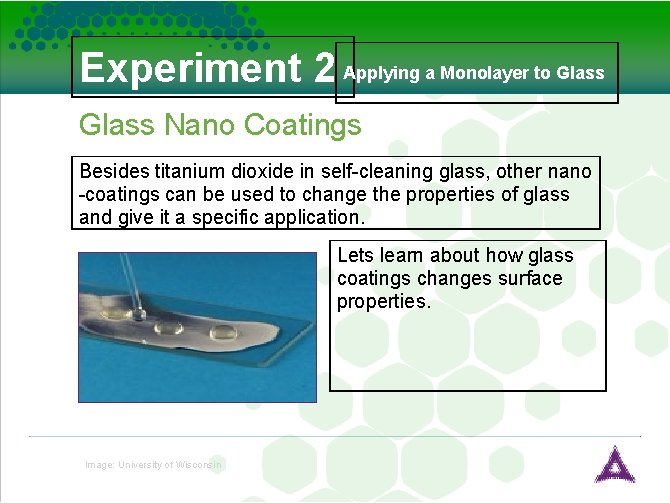 Experiment 2 Applying a Monolayer to Glass

Glass Nano Coatings

Besides titanium dioxide in self-cleaning glass, other nano -coatings can be used to change the properties of glass and give it a specific application.

Lets learn about how glass coatings changes surface properties.

Image: University of Wisconsin